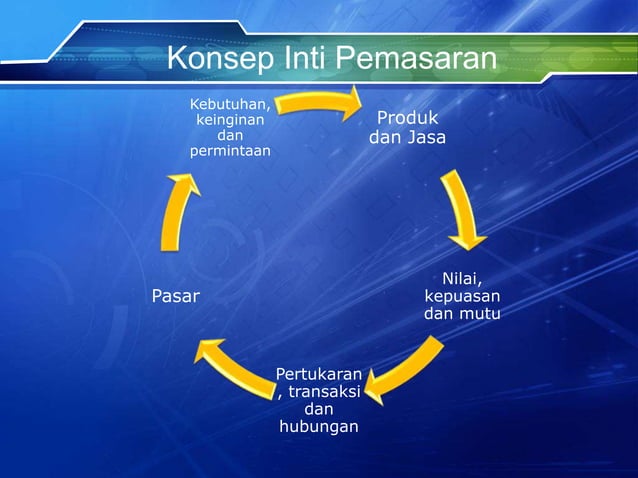 Konsep Inti Pemasaran

Kebutuhan, keinginan dan permintaan

Produk dan Jasa

Nilai, kepuasan dan mutu

Pertukaran , transaksi dan hubungan

Pasar